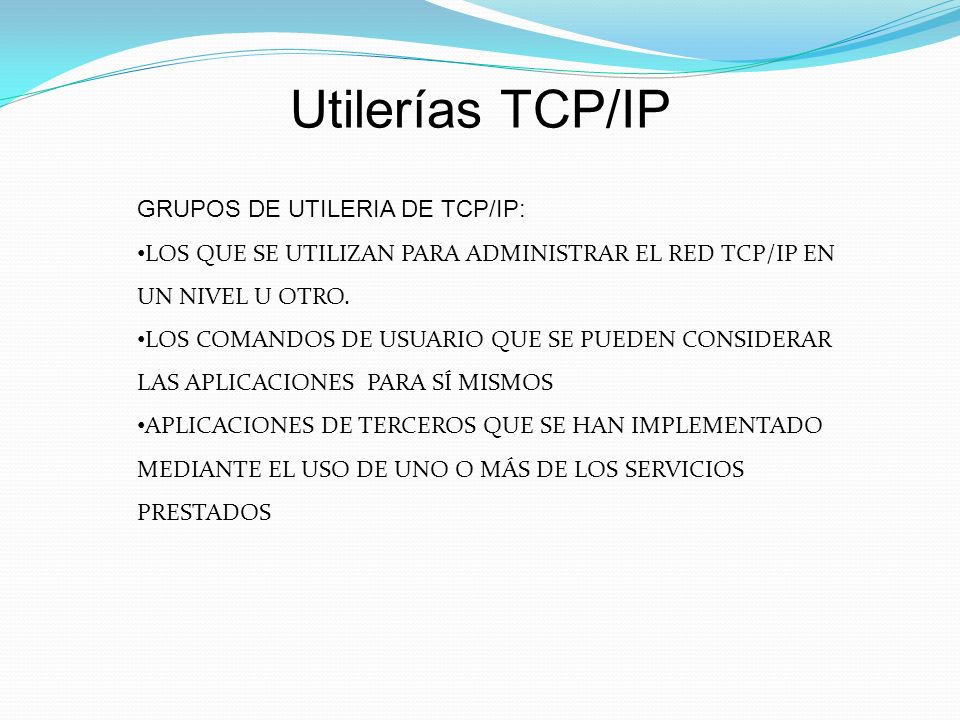 Utilerías TCP/IP

GRUPOS DE UTILERIA DE TCP/IP:

•LOS QUE SE UTILIZAN PARA ADMINISTRAR EL RED TCP/IP EN UN NIVEL U OTRO.

•LOS COMANDOS DE USUARIO QUE SE PUEDEN CONSIDERAR LAS APLICACIONES PARA SÍ MISMOS

•APLICACIONES DE TERCEROS QUE SE HAN IMPLEMENTADO MEDIANTE EL USO DE UNO O MÁS DE LOS SERVICIOS PRESTADOS